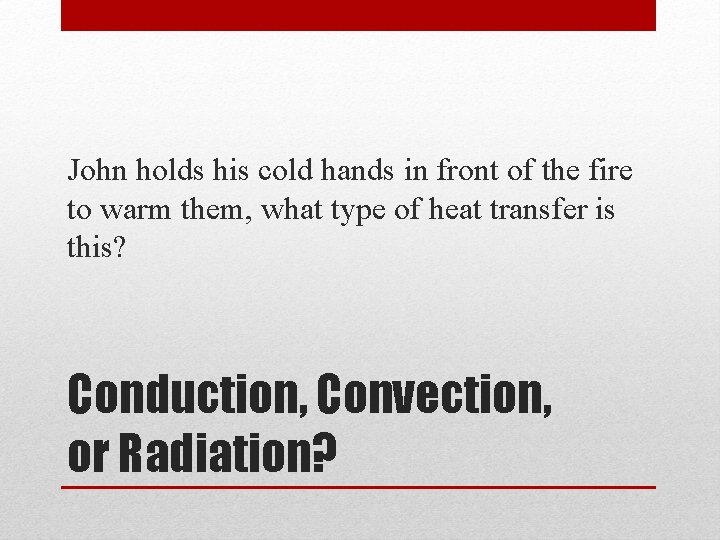 John holds his cold hands in front of the fire to warm them, what type of heat transfer is this?

Conduction, Convection, or Radiation?